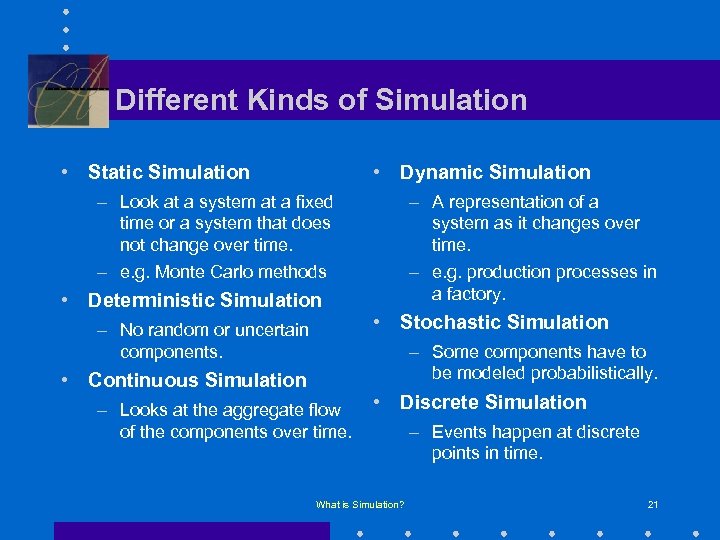 Different Kinds of Simulation

• Static Simulation
– Look at a system at a fixed time or a system that does not change over time.
– e.g. Monte Carlo methods
• Deterministic Simulation
– No random or uncertain components.
• Continuous Simulation
– Looks at the aggregate flow of the components over time.

• Dynamic Simulation
– A representation of a system as it changes over time.
– e.g. production processes in a factory.
• Stochastic Simulation
– Some components have to be modeled probabilistically.
• Discrete Simulation
– Events happen at discrete points in time.

What is Simulation?

21